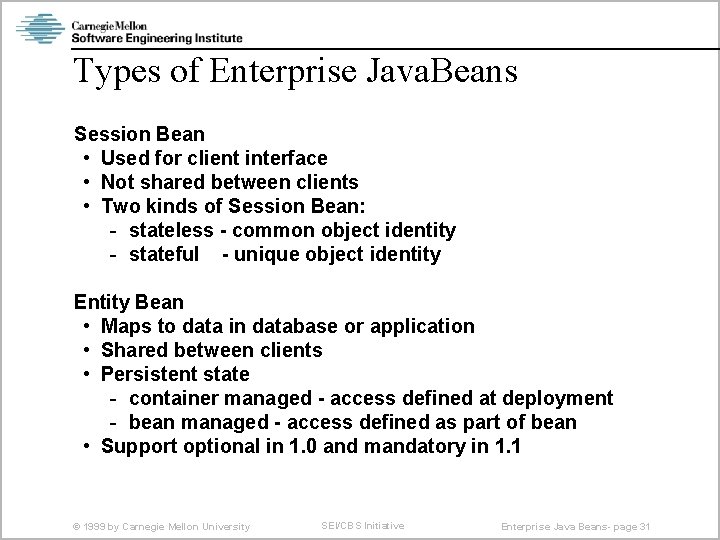 Carnegie Mellon
Software Engineering Institute

Types of Enterprise JavaBeans

Session Bean
• Used for client interface
• Not shared between clients
• Two kinds of Session Bean:
- stateless - common object identity
- stateful - unique object identity

Entity Bean
• Maps to data in database or application
• Shared between clients
• Persistent state
- container managed - access defined at deployment
- bean managed - access defined as part of bean
• Support optional in 1.0 and mandatory in 1.1

© 1999 by Carnegie Mellon University

SEI/CBS Initiative

Enterprise Java Beans- page 31